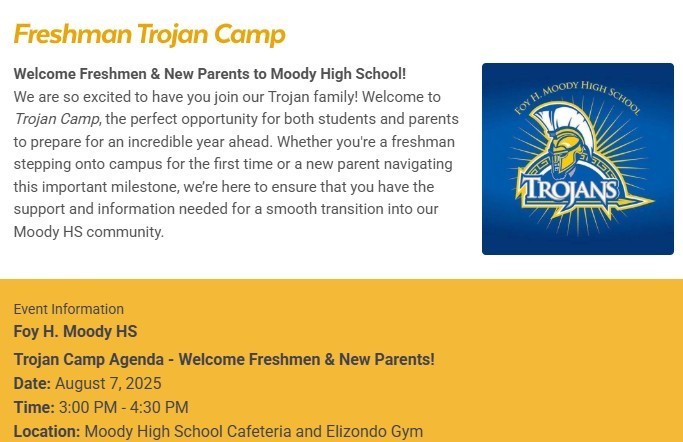 Freshman Trojan Camp

Welcome Freshmen & New Parents to Moody High School!
We are so excited to have you join our Trojan family! Welcome to Trojan Camp, the perfect opportunity for both students and parents to prepare for an incredible year ahead. Whether you're a freshman stepping onto campus for the first time or a new parent navigating this important milestone, we're here to ensure that you have the support and information needed for a smooth transition into our Moody HS community.

FOY H. MOODY HIGH SCHOOL
TROJANS

Event Information
Foy H. Moody HS
Trojan Camp Agenda - Welcome Freshmen & New Parents!
Date: August 7, 2025
Time: 3:00 PM - 4:30 PM
Location: Moody High School Cafeteria and Elizondo Gym